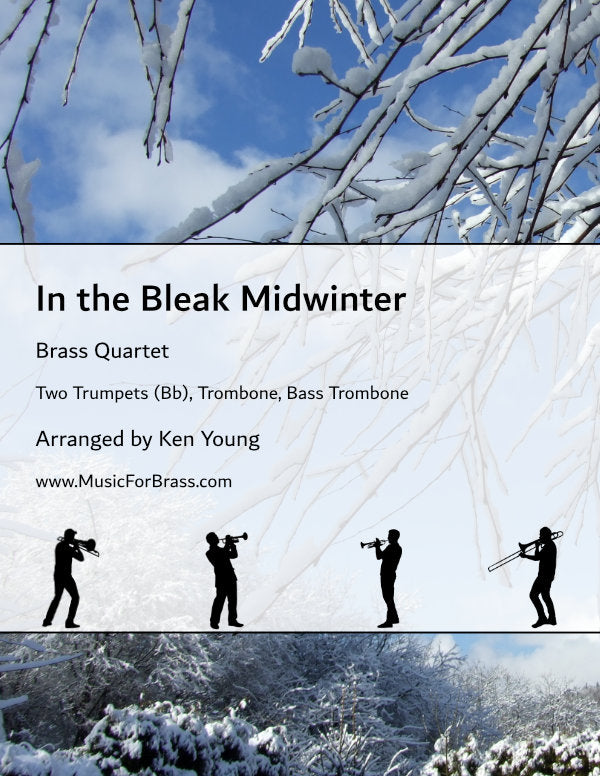 In the Bleak Midwinter

Brass Quartet

Two Trumpets (Bb), Trombone, Bass Trombone

Arranged by Ken Young

www.MusicForBrass.com